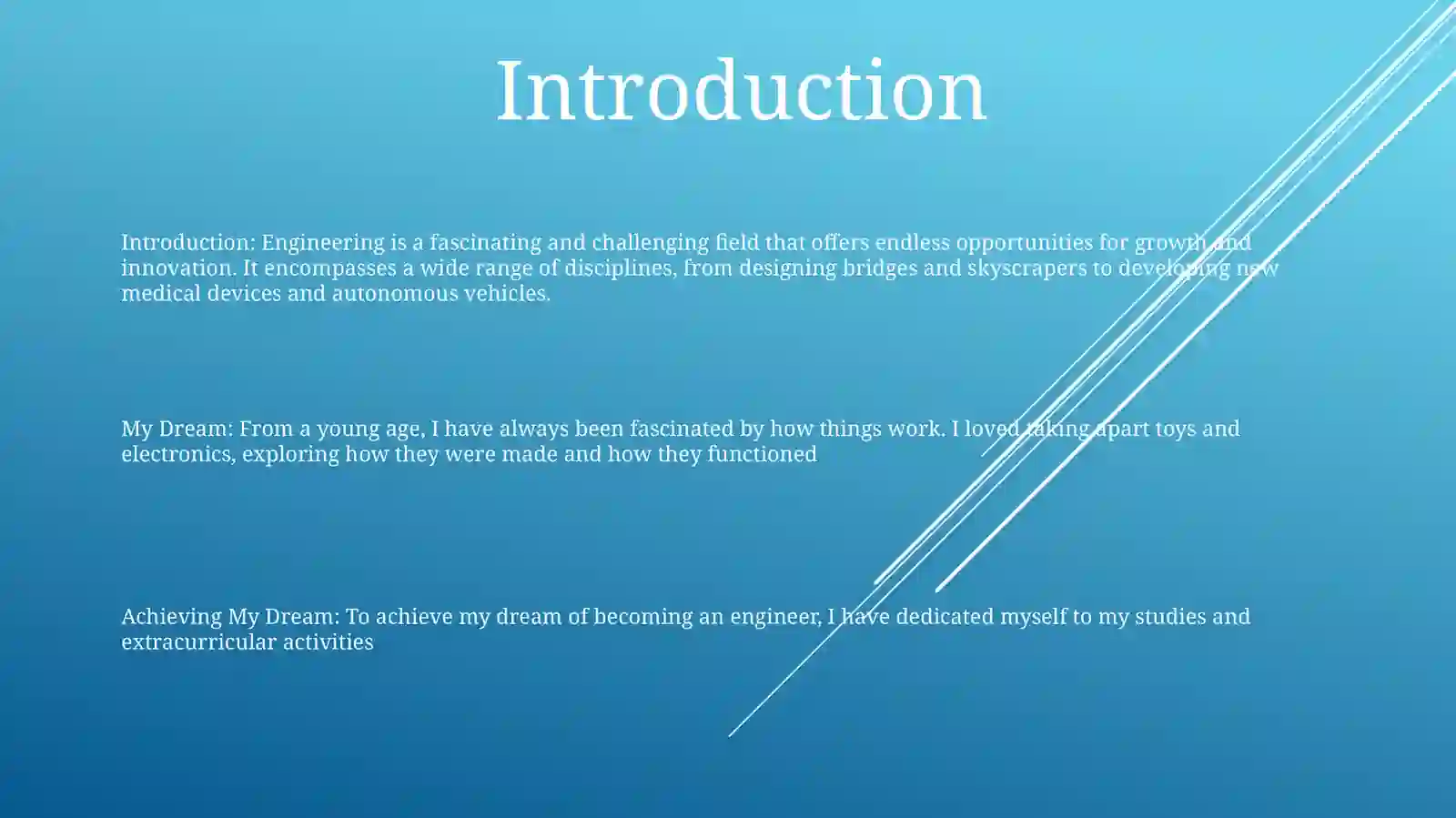 Introduction

Introduction: Engineering is a fascinating and challenging field that offers endless opportunities for growth and innovation. It encompasses a wide range of disciplines, from designing bridges and skyscrapers to developing new medical devices and autonomous vehicles.

My Dream: From a young age, I have always been fascinated by how things work. I loved taking apart toys and electronics, exploring how they were made and how they functioned

Achieving My Dream: To achieve my dream of becoming an engineer, I have dedicated myself to my studies and extracurricular activities